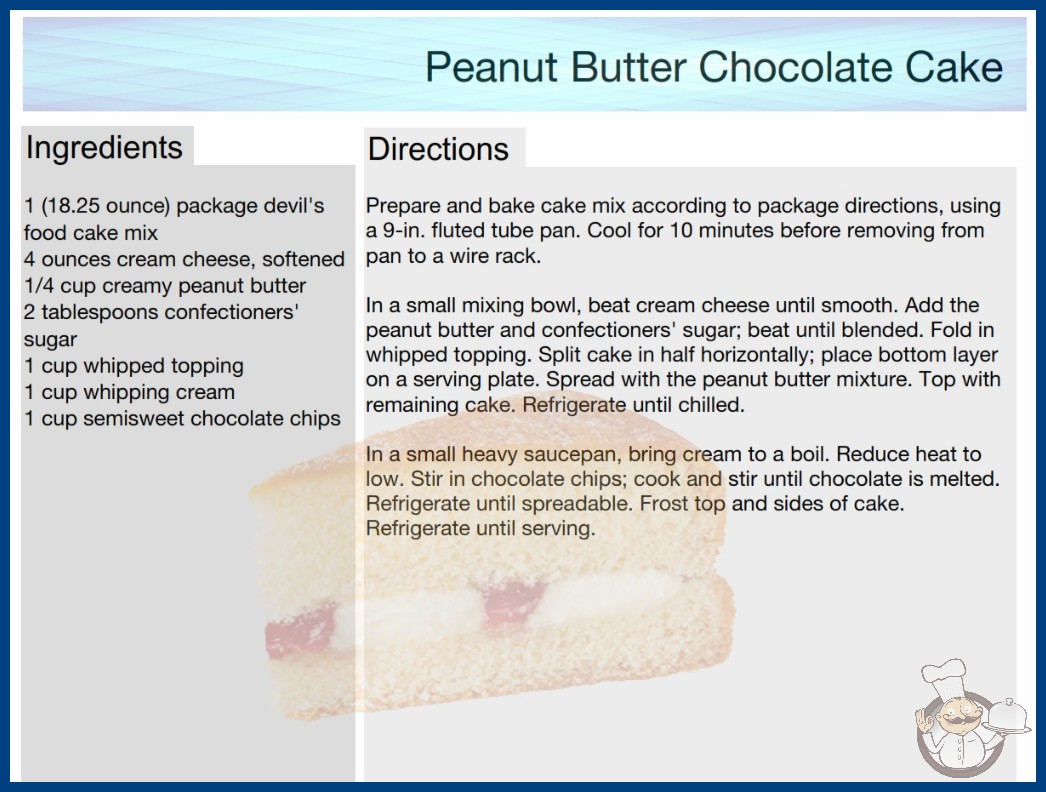 Peanut Butter Chocolate Cake

Ingredients

1 (18.25 ounce) package devil's food cake mix
4 ounces cream cheese, softened
1/4 cup creamy peanut butter
2 tablespoons confectioners' sugar
1 cup whipped topping
1 cup whipping cream
1 cup semisweet chocolate chips

Directions

Prepare and bake cake mix according to package directions, using a 9-in. fluted tube pan. Cool for 10 minutes before removing from pan to a wire rack.

In a small mixing bowl, beat cream cheese until smooth. Add the peanut butter and confectioners' sugar; beat until blended. Fold in whipped topping. Split cake in half horizontally; place bottom layer on a serving plate. Spread with the peanut butter mixture. Top with remaining cake. Refrigerate until chilled.

In a small heavy saucepan, bring cream to a boil. Reduce heat to low. Stir in chocolate chips; cook and stir until chocolate is melted. Refrigerate until spreadable. Frost top and sides of cake. Refrigerate until serving.